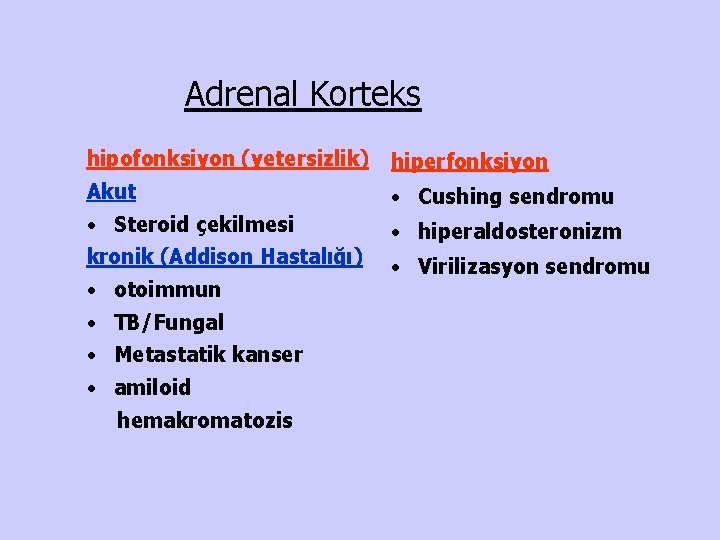 Adrenal Korteks

hipofonksiyon (yetersizlik)
Akut
• Steroid çekilmesi
kronik (Addison Hastalığı)
• otoimmun
• TB/Fungal
• Metastatik kanser
• amiloid
hemakromatozis

hiperfonksiyon
• Cushing sendromu
• hiperaldosteronizm
• Virilizasyon sendromu